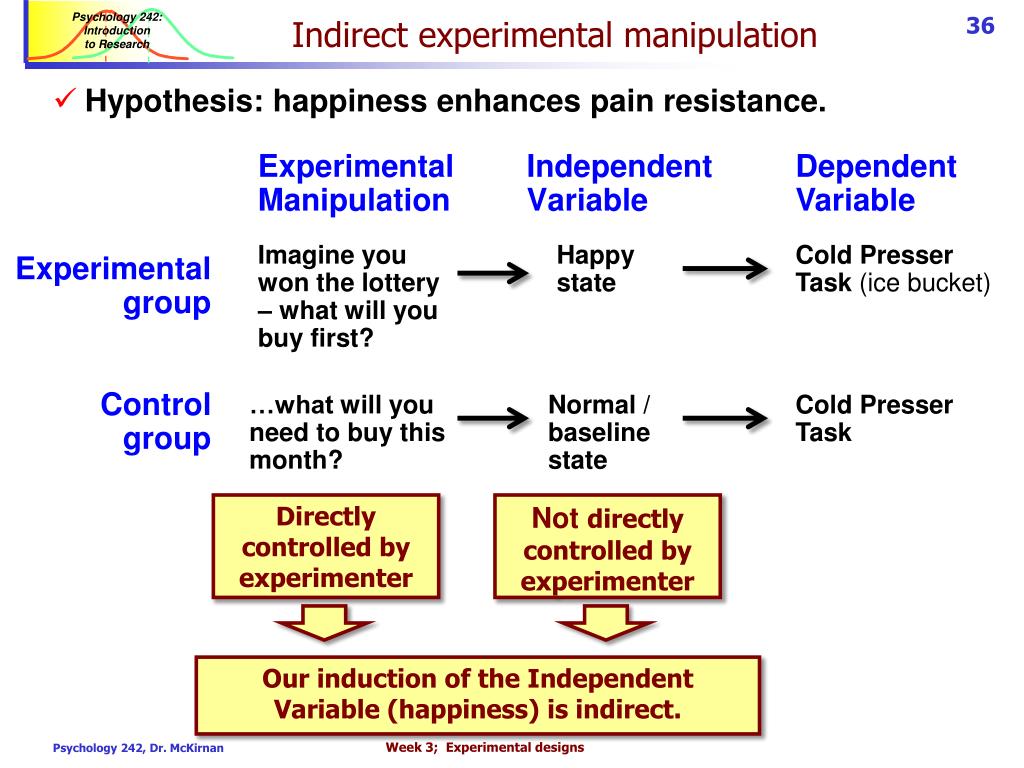 Psychology 242: Introduction to Research

Indirect experimental manipulation

36

✓ Hypothesis: happiness enhances pain resistance.

| | Experimental Manipulation | Independent Variable | Dependent Variable |
|---|---|---|---|
| Experimental group | Imagine you won the lottery – what will you buy first? | Happy state | Cold Presser Task (ice bucket) |
| Control group | …what will you need to buy this month? | Normal / baseline state | Cold Presser Task |

Directly controlled by experimenter

Not directly controlled by experimenter

Our induction of the Independent Variable (happiness) is indirect.

Psychology 242, Dr. McKirnan

Week 3; Experimental designs